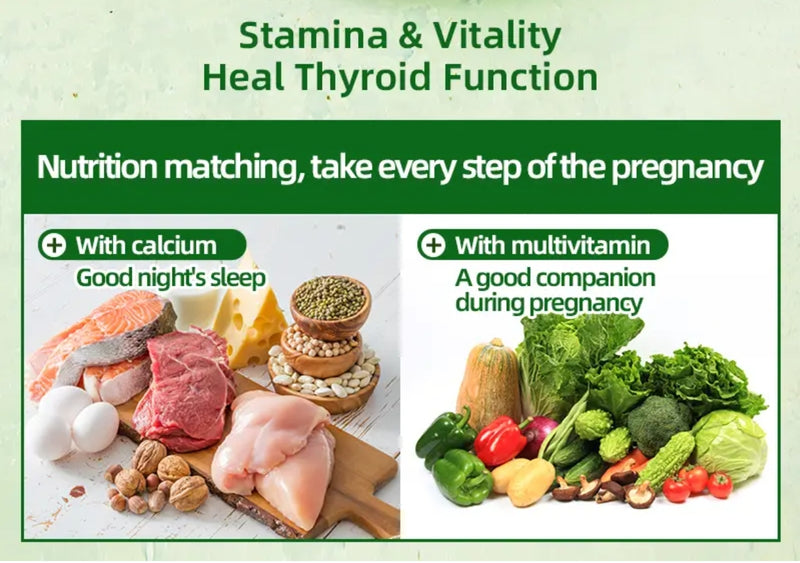 Stamina & Vitality
Heal Thyroid Function

Nutrition matching, take every step of the pregnancy

With calcium
Good night's sleep

With multivitamin
A good companion during pregnancy